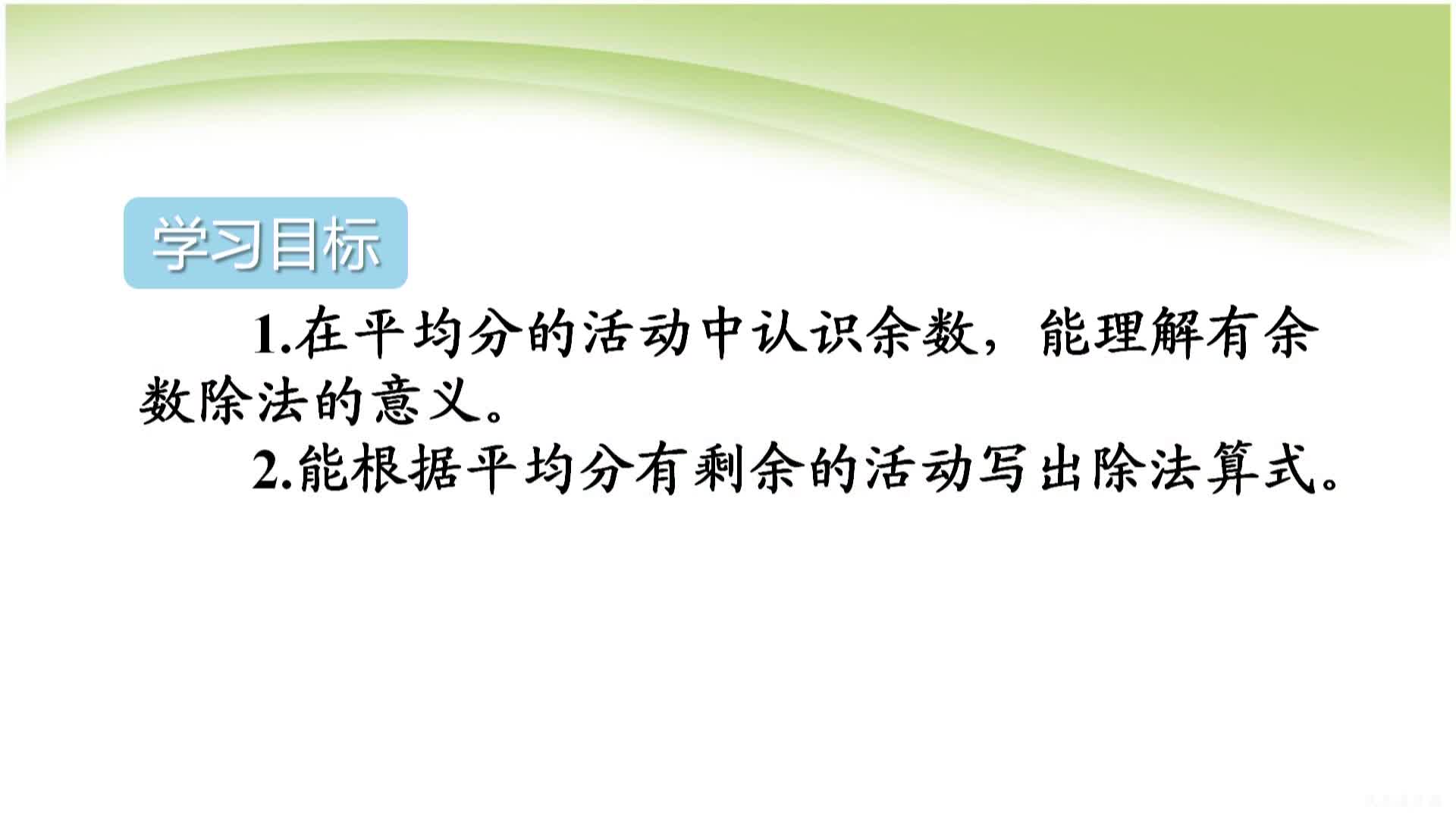 学习目标

1.在平均分的活动中认识余数，能理解有余数除法的意义。

2.能根据平均分有剩余的活动写出除法算式。